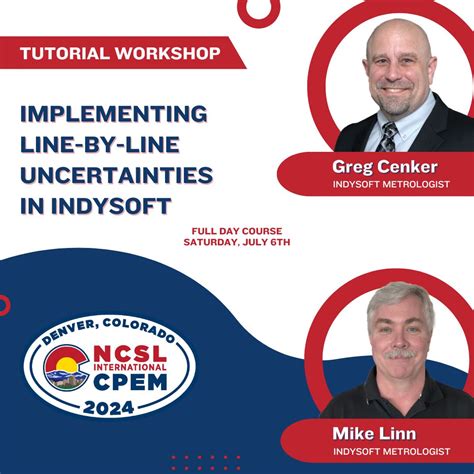 TUTORIAL WORKSHOP

IMPLEMENTING LINE-BY-LINE UNCERTAINTIES IN INDYSOFT

FULL DAY COURSE
SATURDAY, JULY 6TH

Greg Cenker
INDYSOFT METROLOGIST

DENVER, COLORADO
NCSL INTERNATIONAL
CPEM
2024

Mike Linn
INDYSOFT METROLOGIST